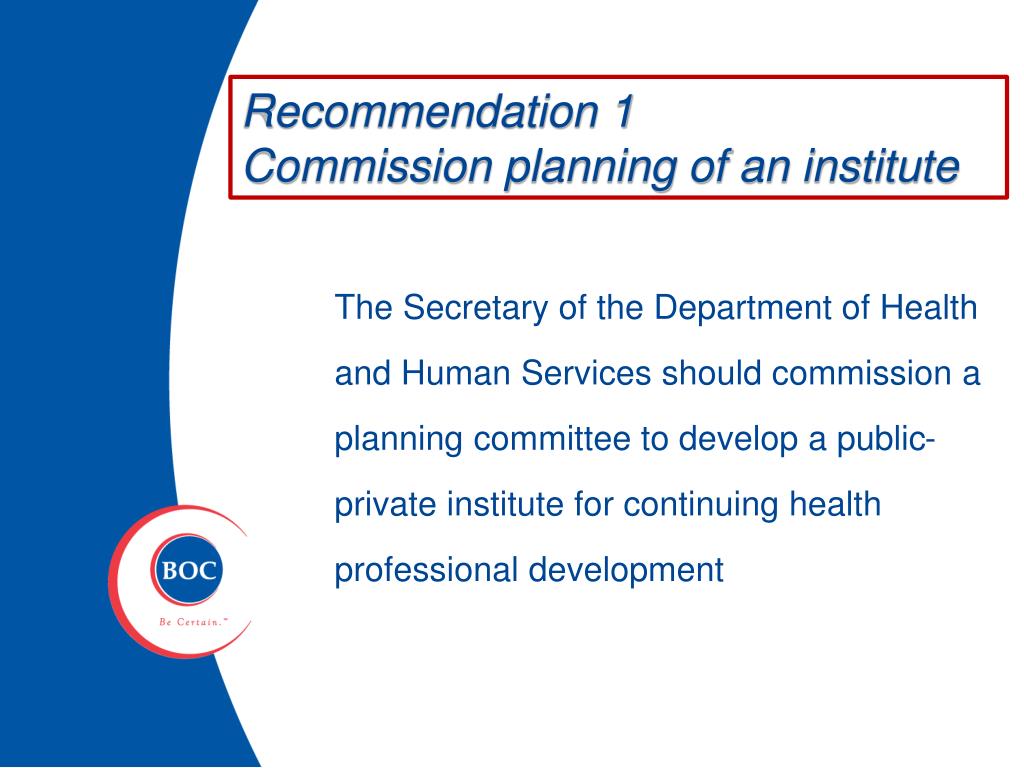 Recommendation 1
Commission planning of an institute

The Secretary of the Department of Health and Human Services should commission a planning committee to develop a public-private institute for continuing health professional development

BOC
Be Certain.™